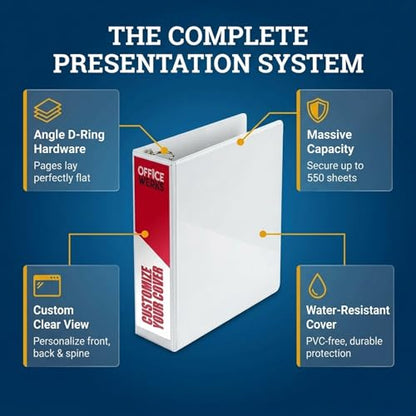 THE COMPLETE PRESENTATION SYSTEM

Angle D-Ring Hardware
Pages lay perfectly flat

Massive Capacity
Secure up to 550 sheets

OFFICE WERKS

CUSTOMIZE YOUR COVER

Custom Clear View
Personalize front, back & spine

Water-Resistant Cover
PVC-free, durable protection